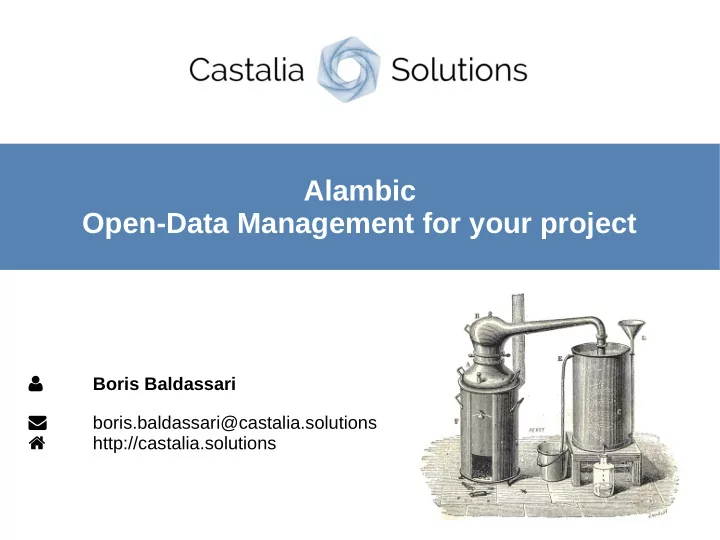 Castalia Solutions

Alambic
Open-Data Management for your project

Boris Baldassari

boris.baldassari@castalia.solutions
http://castalia.solutions